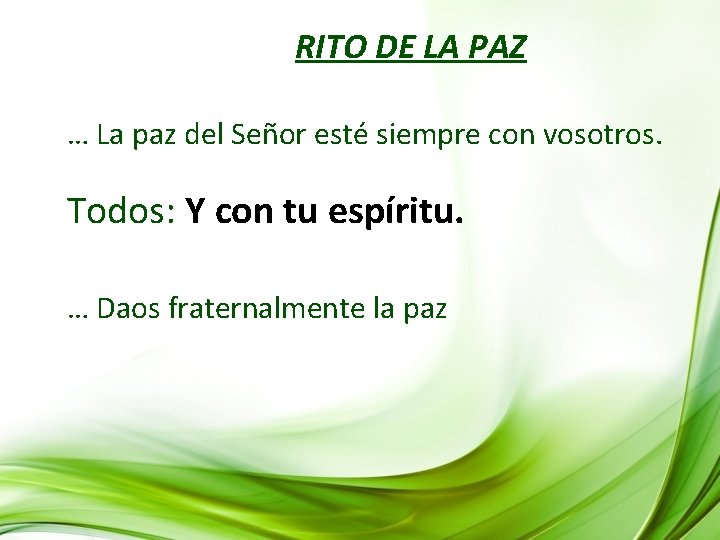 RITO DE LA PAZ

… La paz del Señor esté siempre con vosotros.

Todos: Y con tu espíritu.

… Daos fraternalmente la paz